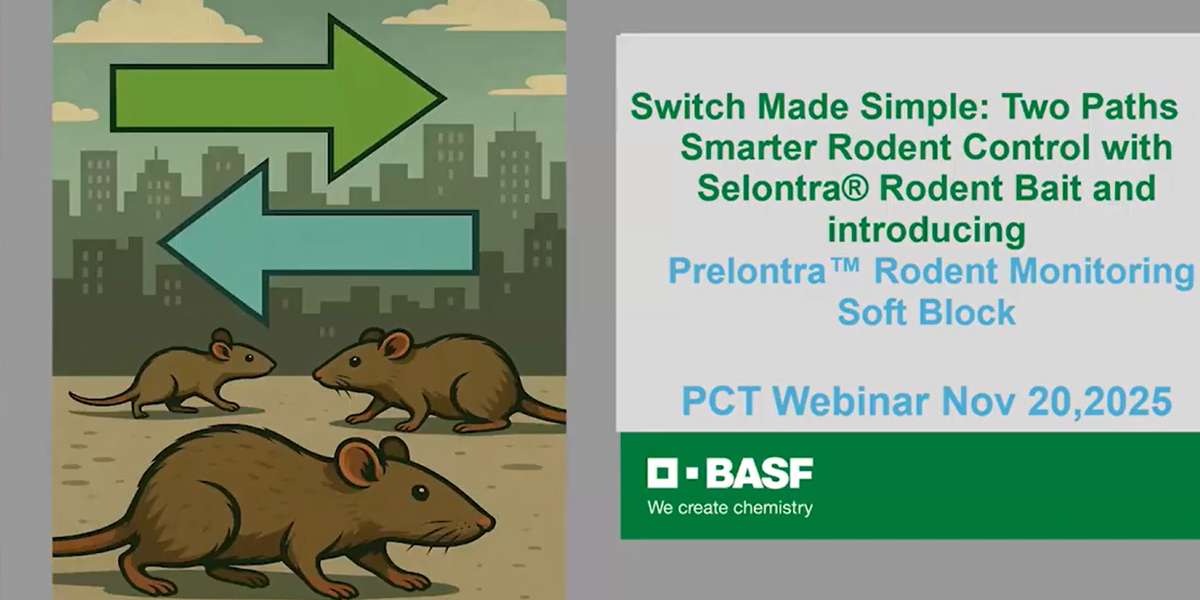 Switch Made Simple: Two Paths
Smarter Rodent Control with
Selontra® Rodent Bait and
introducing
Prelontra™ Rodent Monitoring
Soft Block

PCT Webinar Nov 20,2025

BASF
We create chemistry